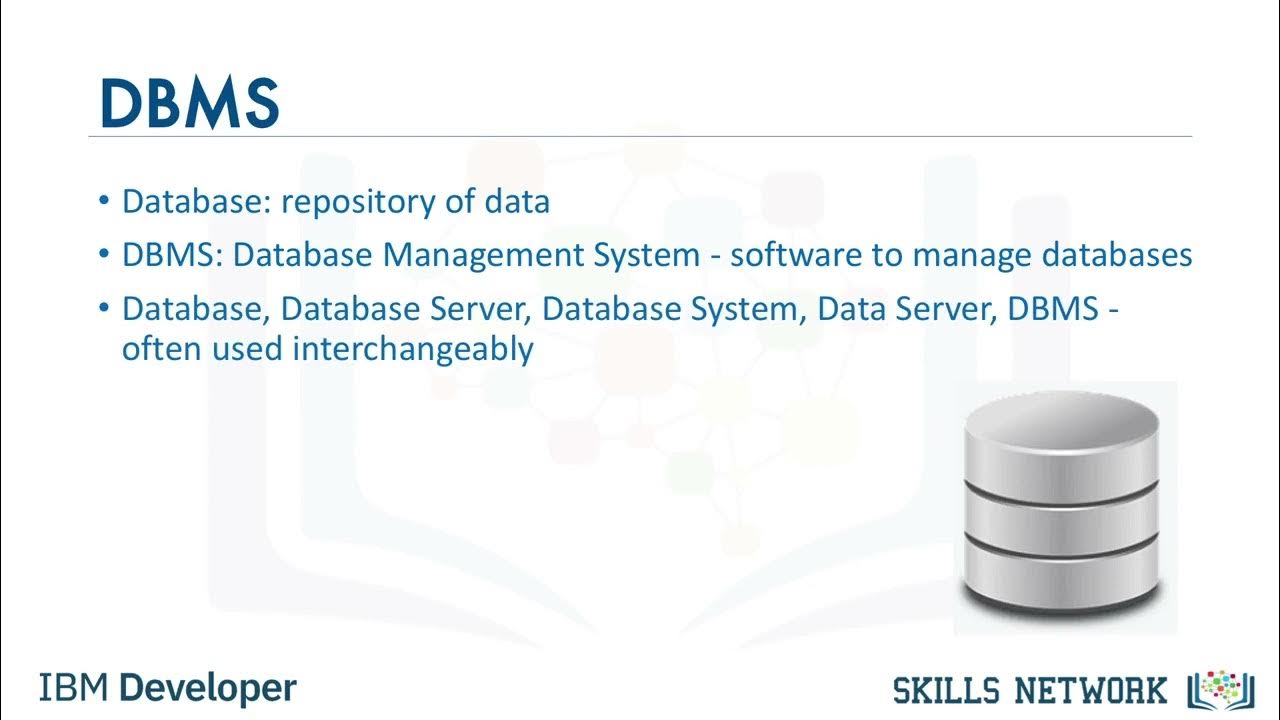 DBMS

• Database: repository of data
• DBMS: Database Management System - software to manage databases
• Database, Database Server, Database System, Data Server, DBMS - often used interchangeably

IBM Developer

SKILLS NETWORK